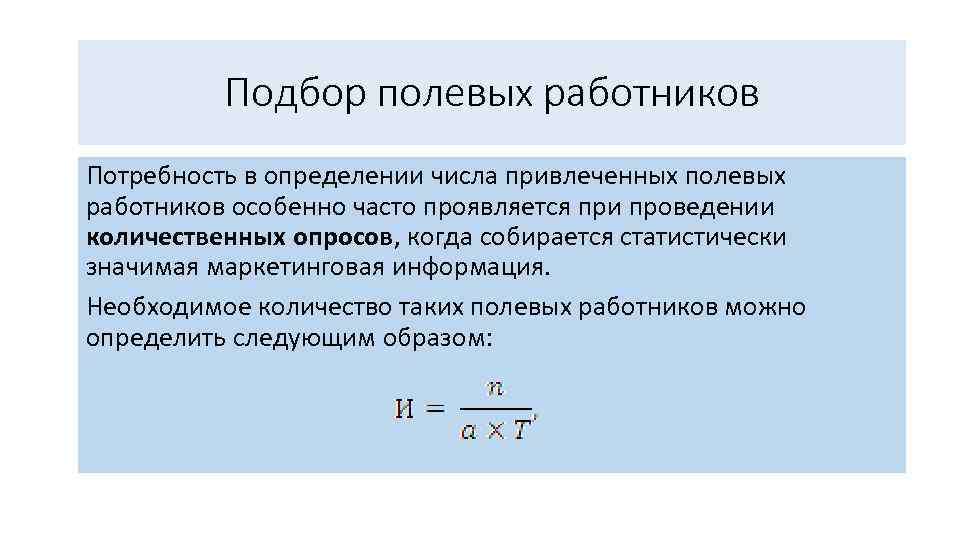 Подбор полевых работников

Потребность в определении числа привлеченных полевых работников особенно часто проявляется при проведении **количественных опросов**, когда собирается статистически значимая маркетинговая информация.

Необходимое количество таких полевых работников можно определить следующим образом:

$И = \frac{n}{a \times T},$